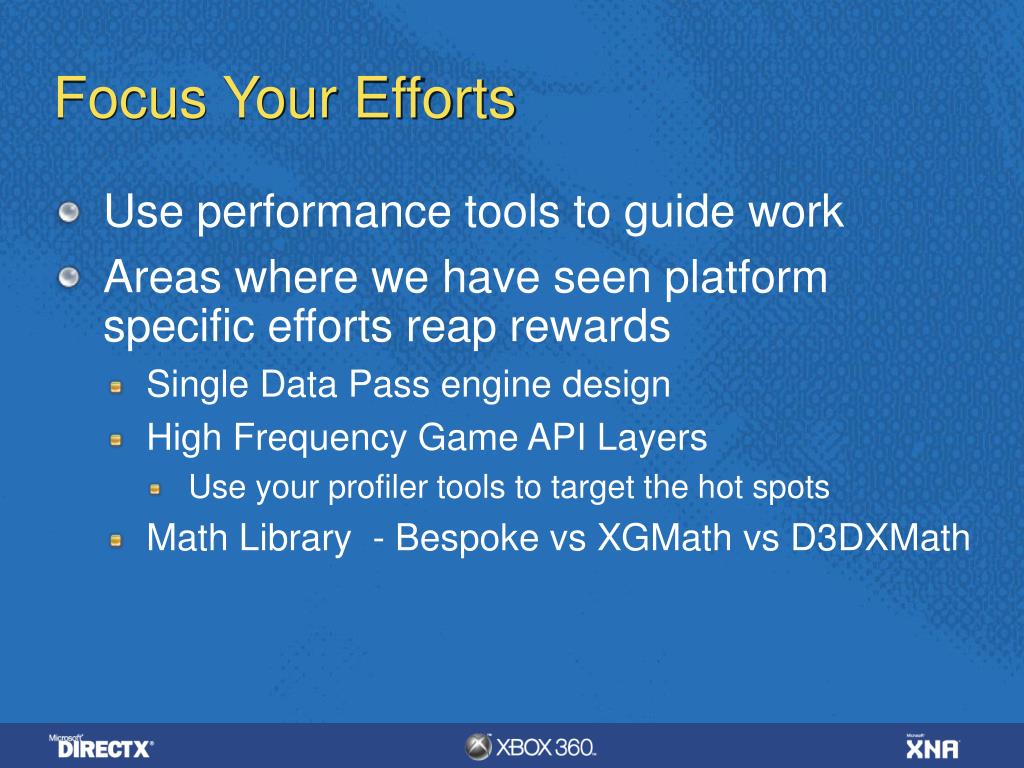 Focus Your Efforts

Use performance tools to guide work

Areas where we have seen platform specific efforts reap rewards

Single Data Pass engine design

High Frequency Game API Layers

Use your profiler tools to target the hot spots

Math Library - Bespoke vs XGMath vs D3DXMath

Microsoft DIRECTX

XBOX 360.

Microsoft XNA